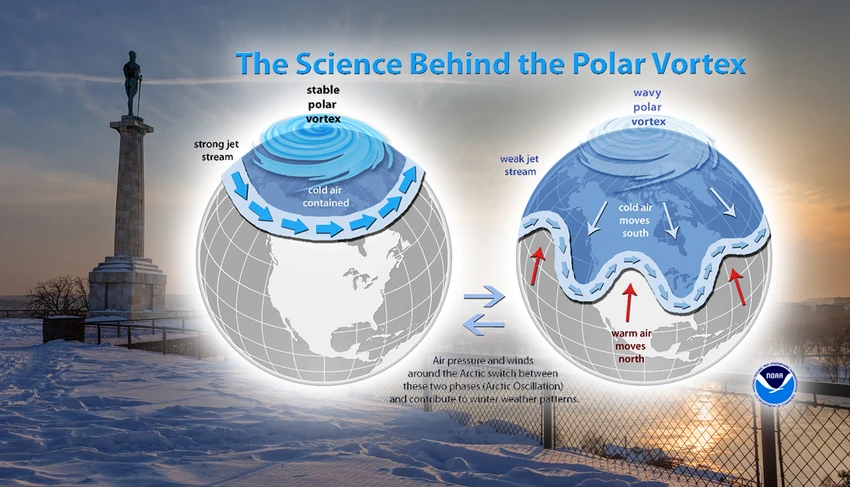 The Science Behind the Polar Vortex

stable polar vortex

strong jet stream

cold air contained

wavy polar vortex

weak jet stream

cold air moves south

warm air moves north

Air pressure and winds around the Arctic switch between these two phases (Arctic Oscillation) and contribute to winter weather patterns.

NOAA